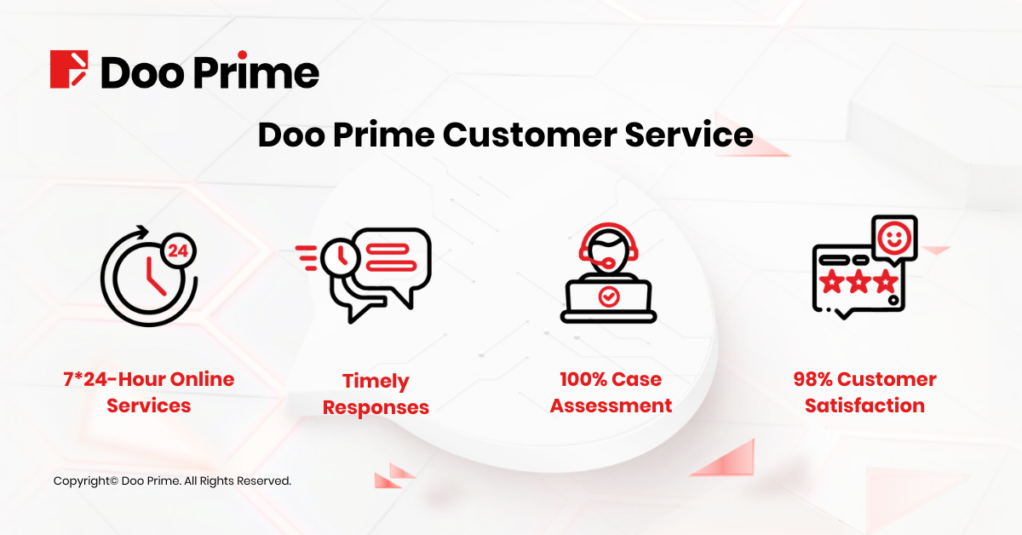 Doo Prime

Doo Prime Customer Service

24

7*24-Hour Online Services

Timely Responses

100% Case Assessment

98% Customer Satisfaction

Copyright© Doo Prime. All Rights Reserved.